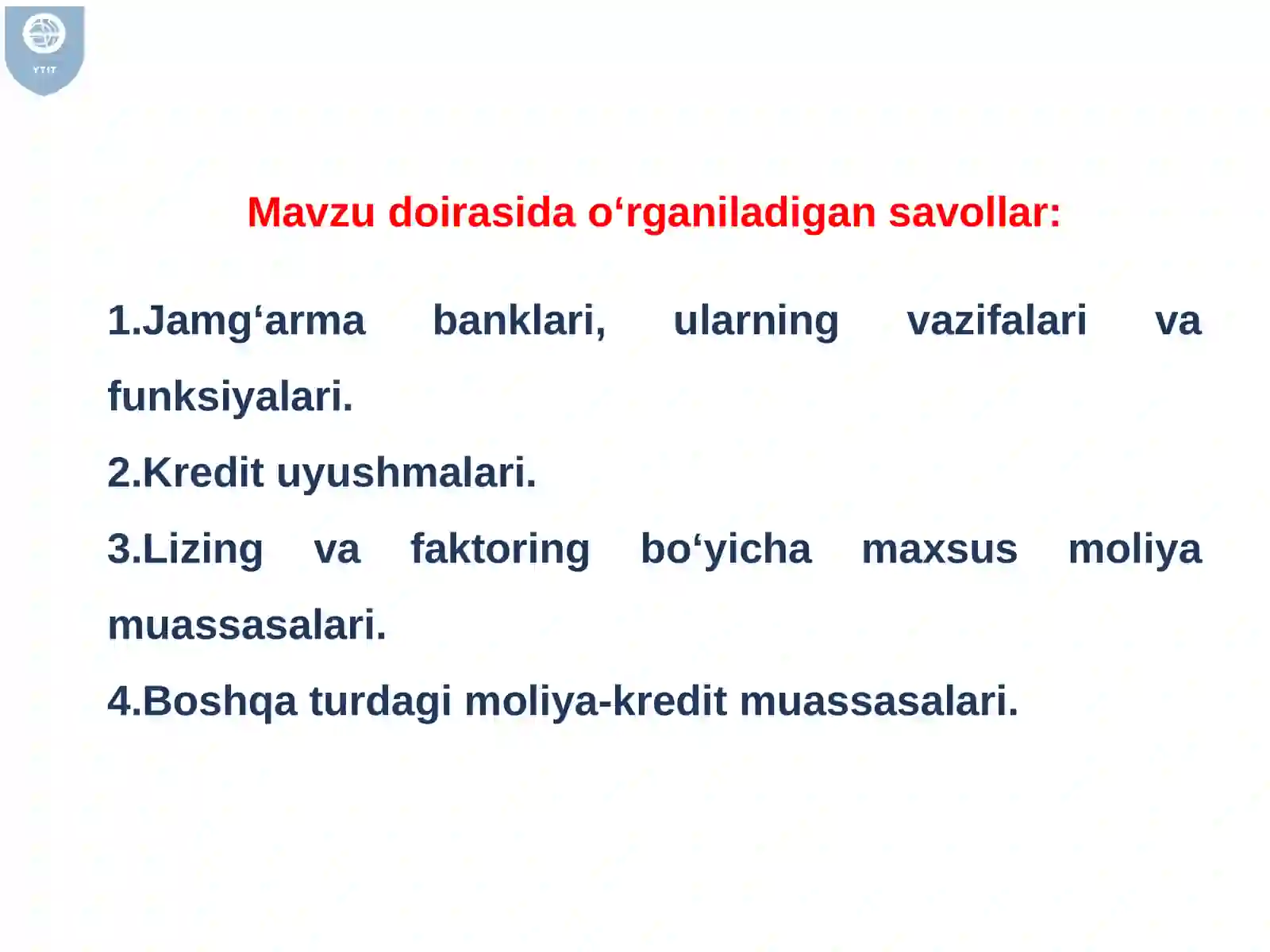 YTIT

Mavzu doirasida o‘rganiladigan savollar:

1.Jamg‘arma banklari, ularning vazifalari va funksiyalari.

2.Kredit uyushmalari.

3.Lizing va faktoring bo‘yicha maxsus moliya muassasalari.

4.Boshqa turdagi moliya-kredit muassasalari.